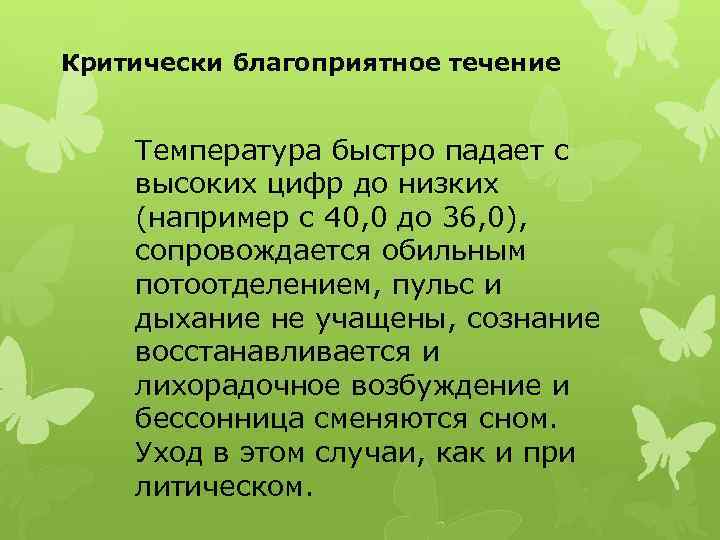 Критически благоприятное течение

Температура быстро падает с высоких цифр до низких (например с 40,0 до 36,0), сопровождается обильным потоотделением, пульс и дыхание не учащены, сознание восстанавливается и лихорадочное возбуждение и бессонница сменяются сном. Уход в этом случаи, как и при литическом.